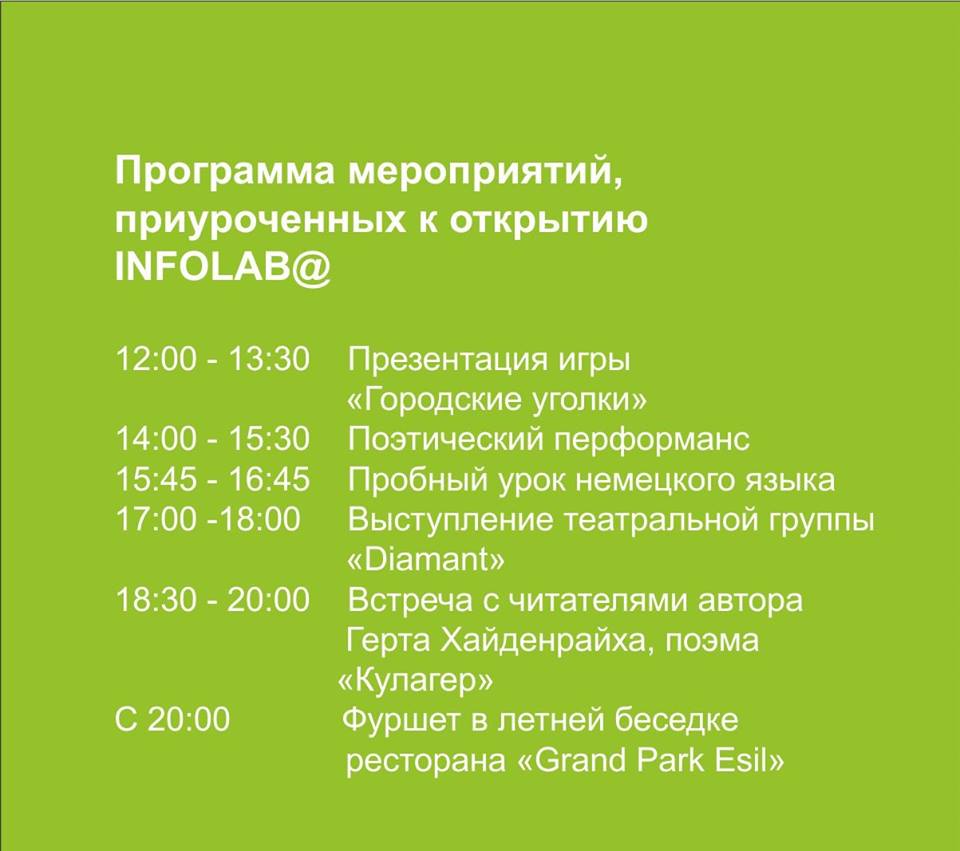 Программа мероприятий, приуроченных к открытию INFOLAB@

12:00 - 13:30 Презентация игры «Городские уголки»
14:00 - 15:30 Поэтический перформанс
15:45 - 16:45 Пробный урок немецкого языка
17:00 -18:00 Выступление театральной группы «Diamant»
18:30 - 20:00 Встреча с читателями автора Герта Хайденрайха, поэма «Кулагер»
С 20:00 Фуршет в летней беседке ресторана «Grand Park Esil»